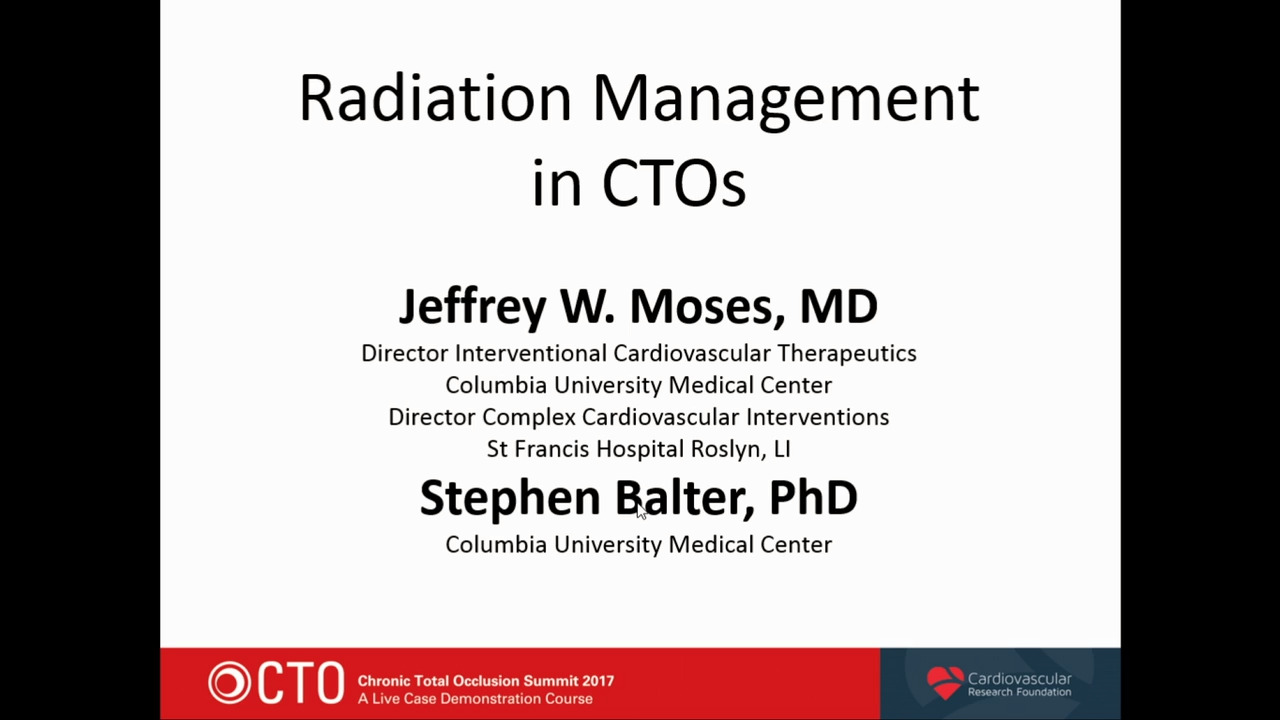 Radiation Management in CTOs

Jeffrey W. Moses, MD
Director Interventional Cardiovascular Therapeutics
Columbia University Medical Center
Director Complex Cardiovascular Interventions
St Francis Hospital Roslyn, LI

Stephen Balter, PhD
Columbia University Medical Center

CTO Chronic Total Occlusion Summit 2017
A Live Case Demonstration Course

Cardiovascular Research Foundation